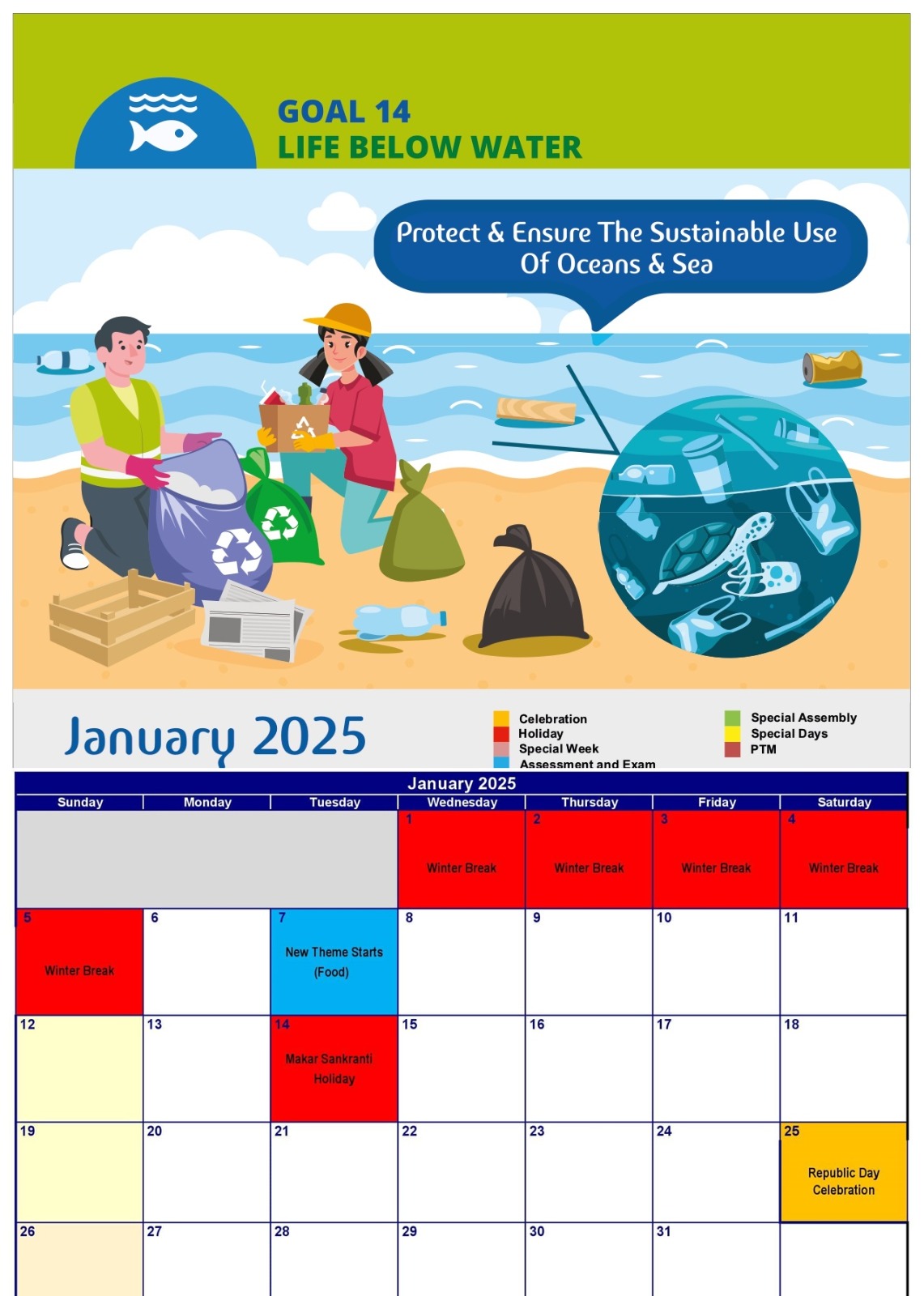 GOAL 14
LIFE BELOW WATER

Protect & Ensure The Sustainable Use Of Oceans & Sea

January 2025

Celebration
Holiday
Special Week
Assessment and Exam

Special Assembly
Special Days
PTM

January 2025

| Sunday | Monday | Tuesday | Wednesday | Thursday | Friday | Saturday |
|---|---|---|---|---|---|---|
| | | | 1 Winter Break | 2 Winter Break | 3 Winter Break | 4 Winter Break |
| 5 Winter Break | 6 | 7 New Theme Starts (Food) | 8 | 9 | 10 | 11 |
| 12 | 13 | 14 Makar Sankranti Holiday | 15 | 16 | 17 | 18 |
| 19 | 20 | 21 | 22 | 23 | 24 | 25 Republic Day Celebration |
| 26 | 27 | 28 | 29 | 30 | 31 | |